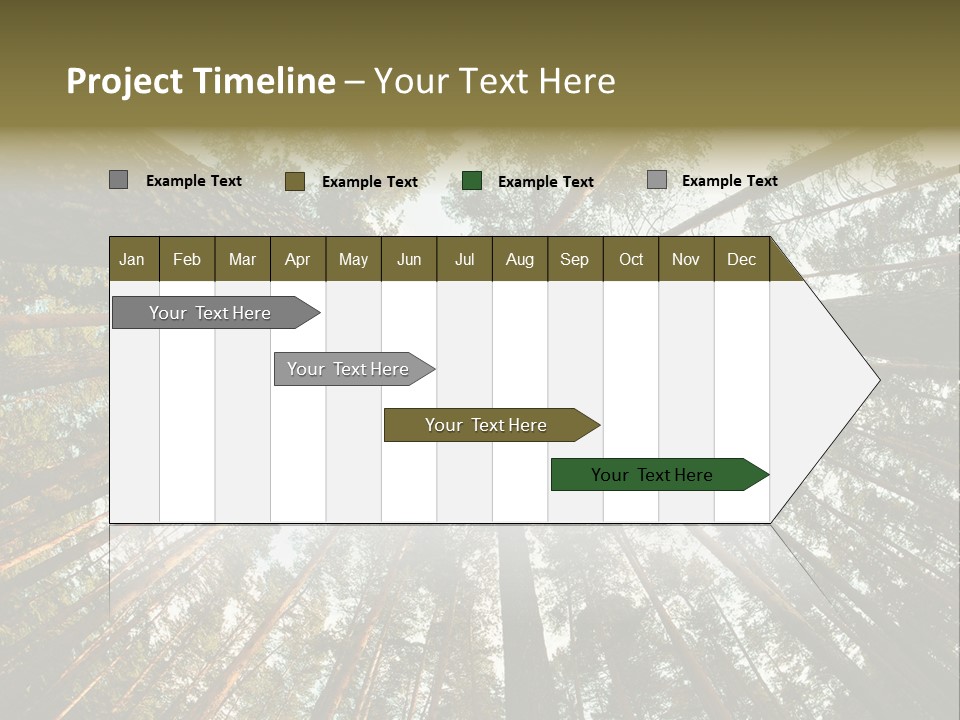 Project Timeline – Your Text Here

Example Text Example Text Example Text Example Text

| Jan | Feb | Mar | Apr | May | Jun | Jul | Aug | Sep | Oct | Nov | Dec |
|---|---|---|---|---|---|---|---|---|---|---|---|

Your Text Here

Your Text Here

Your Text Here

Your Text Here